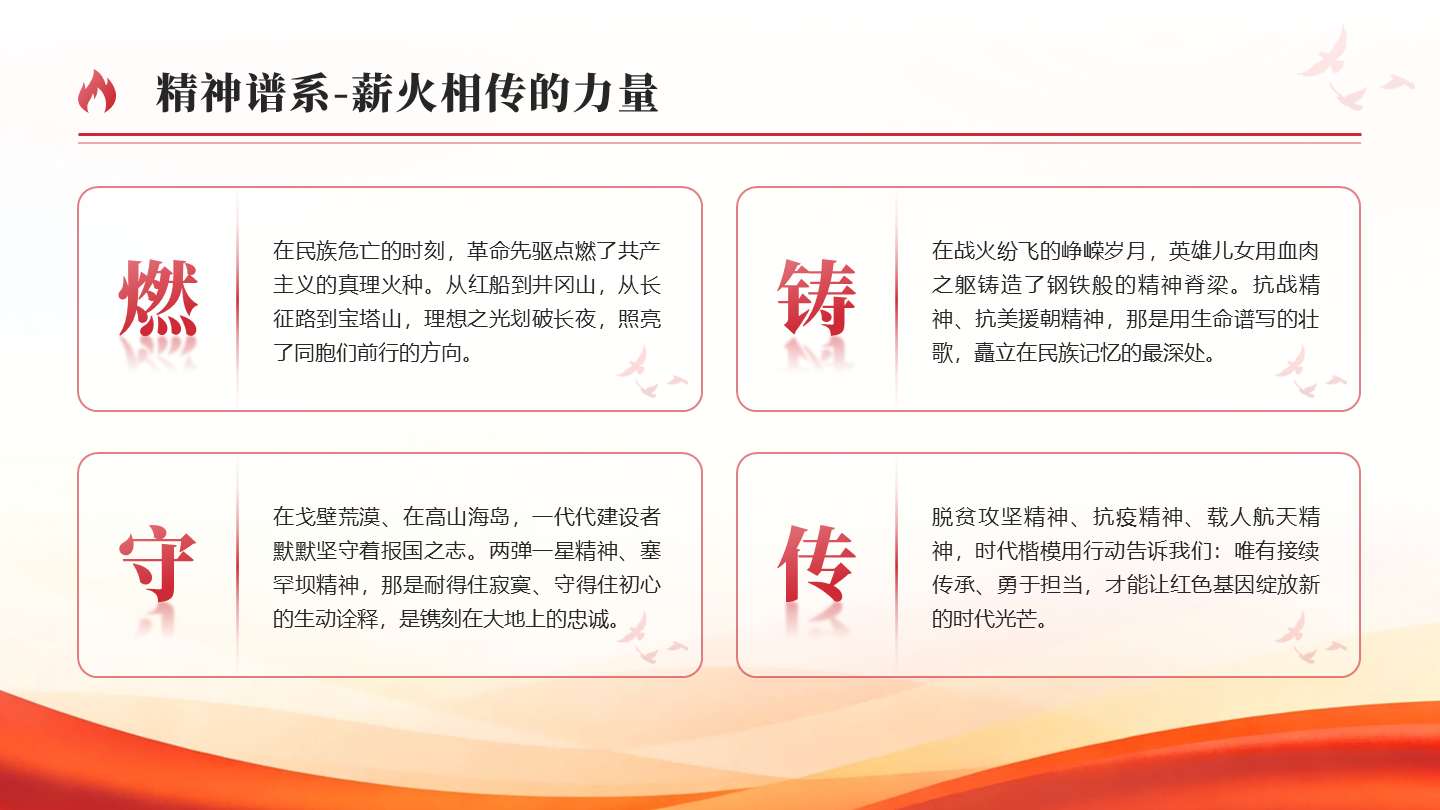 精神谱系-薪火相传的力量

燃

在民族危亡的时刻，革命先驱点燃了共产主义的真理火种。从红船到井冈山，从长征路到宝塔山，理想之光划破长夜，照亮了同胞们前行的方向。

铸

在战火纷飞的峥嵘岁月，英雄儿女用血肉之躯铸造了钢铁般的精神脊梁。抗战精神、抗美援朝精神，那是用生命谱写的壮歌，矗立在民族记忆的最深处。

守

在戈壁荒漠、在高山海岛，一代代建设者默默坚守着报国之志。两弹一星精神、塞罕坝精神，那是耐得住寂寞、守得住初心的生动诠释，是镌刻在大地上的忠诚。

传

脱贫攻坚精神、抗疫精神、载人航天精神，时代楷模用行动告诉我们：唯有接续传承、勇于担当，才能让红色基因绽放新的时代光芒。